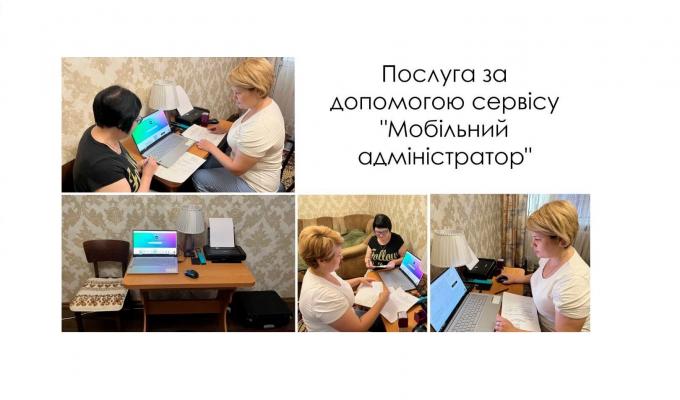 Послуга за допомогою сервісу "Мобільний адміністратор"

Follow